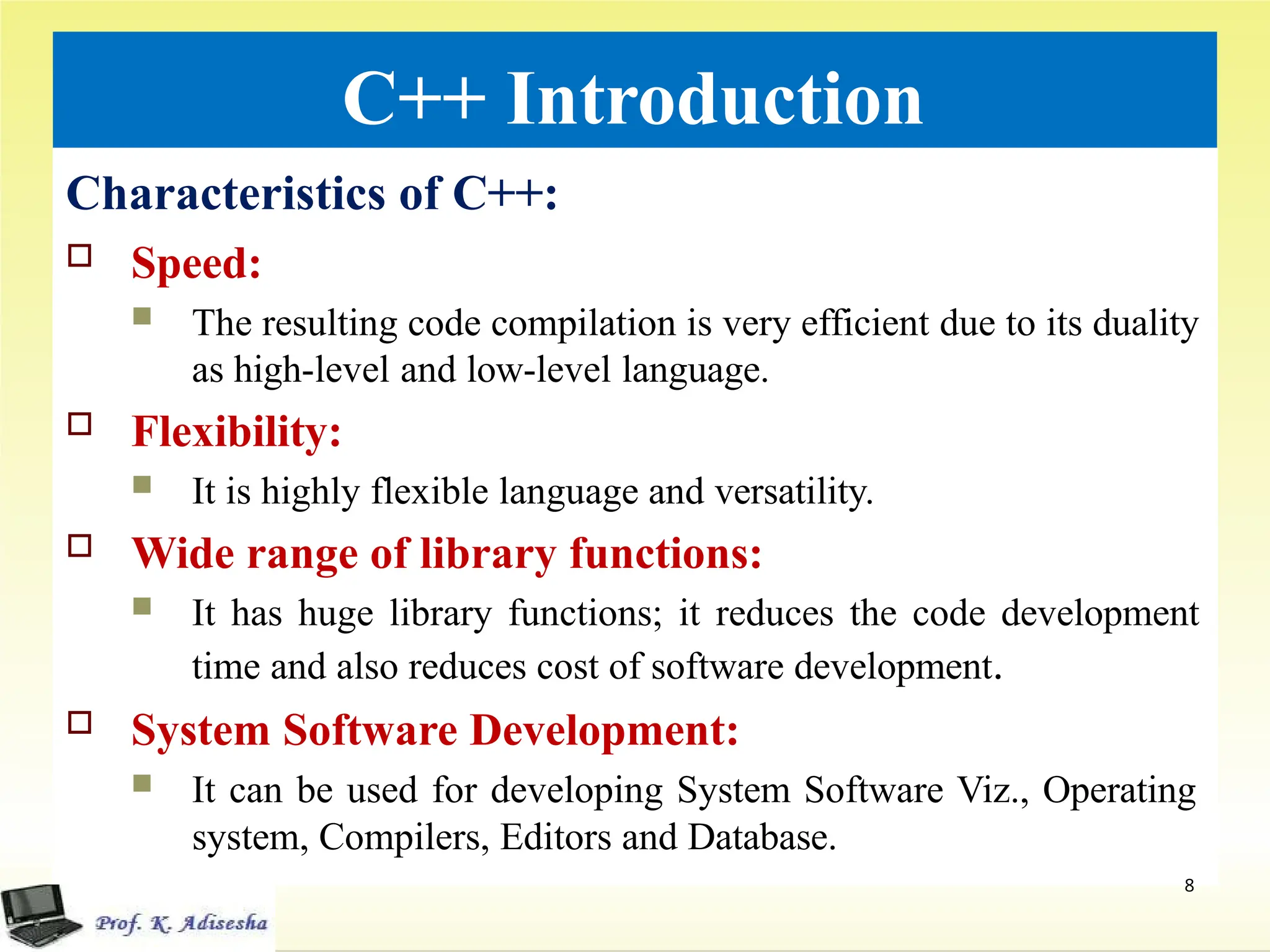 C++ Introduction

Characteristics of C++:

Speed:

The resulting code compilation is very efficient due to its duality as high-level and low-level language.

Flexibility:

It is highly flexible language and versatility.

Wide range of library functions:

It has huge library functions; it reduces the code development time and also reduces cost of software development.

System Software Development:

It can be used for developing System Software Viz., Operating system, Compilers, Editors and Database.

8

Prof. K. Adisesha